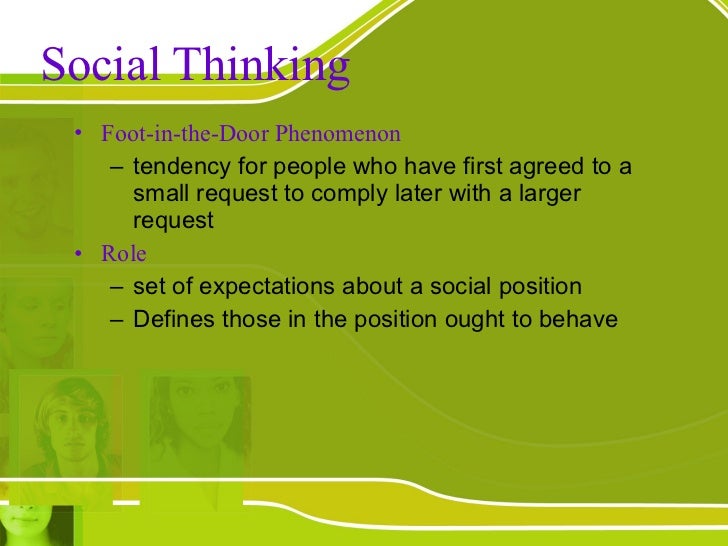 Social Thinking

• Foot-in-the-Door Phenomenon
– tendency for people who have first agreed to a small request to comply later with a larger request
• Role
– set of expectations about a social position
– Defines those in the position ought to behave